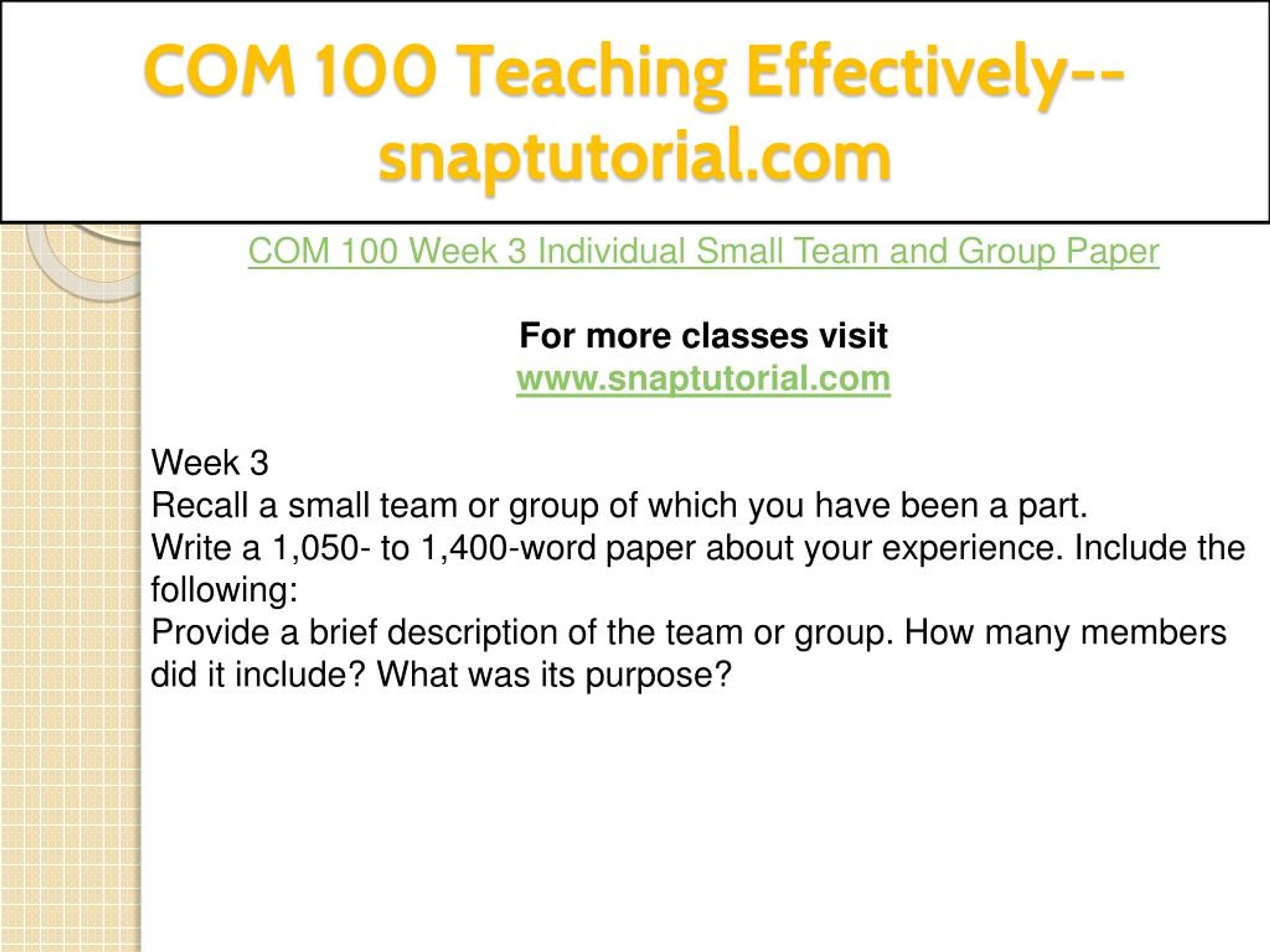 COM 100 Teaching Effectively--snaptutorial.com

COM 100 Week 3 Individual Small Team and Group Paper

For more classes visit
www.snaptutorial.com

Week 3
Recall a small team or group of which you have been a part.
Write a 1,050- to 1,400-word paper about your experience. Include the following:
Provide a brief description of the team or group. How many members did it include? What was its purpose?